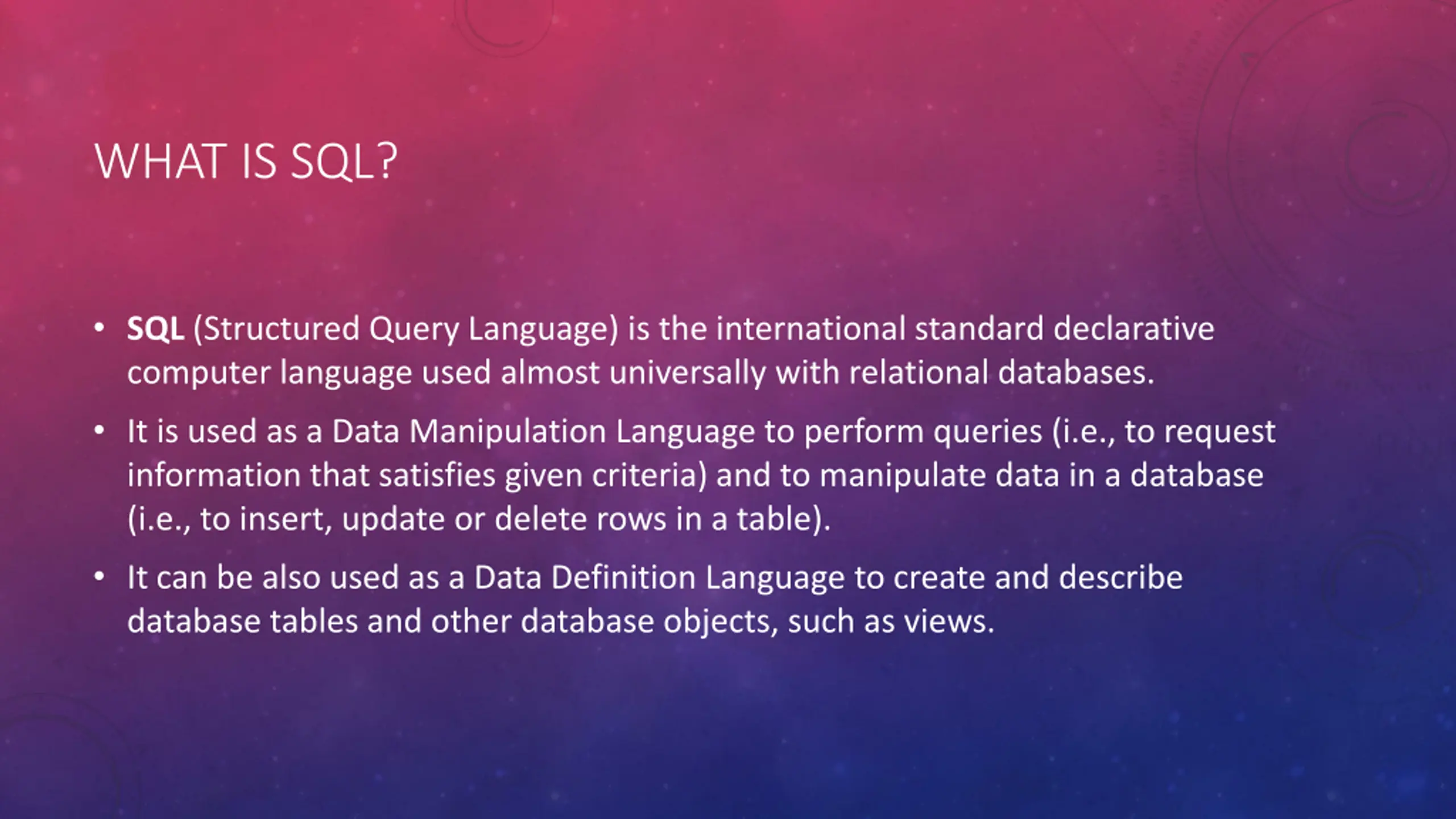 WHAT IS SQL?

• SQL (Structured Query Language) is the international standard declarative computer language used almost universally with relational databases.

• It is used as a Data Manipulation Language to perform queries (i.e., to request information that satisfies given criteria) and to manipulate data in a database (i.e., to insert, update or delete rows in a table).

• It can be also used as a Data Definition Language to create and describe database tables and other database objects, such as views.